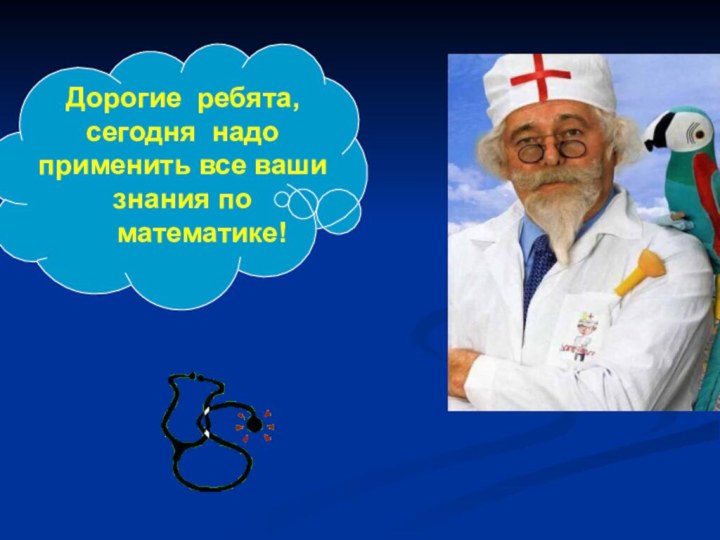 Дорогие ребята, сегодня надо применить все ваши знания по математике!